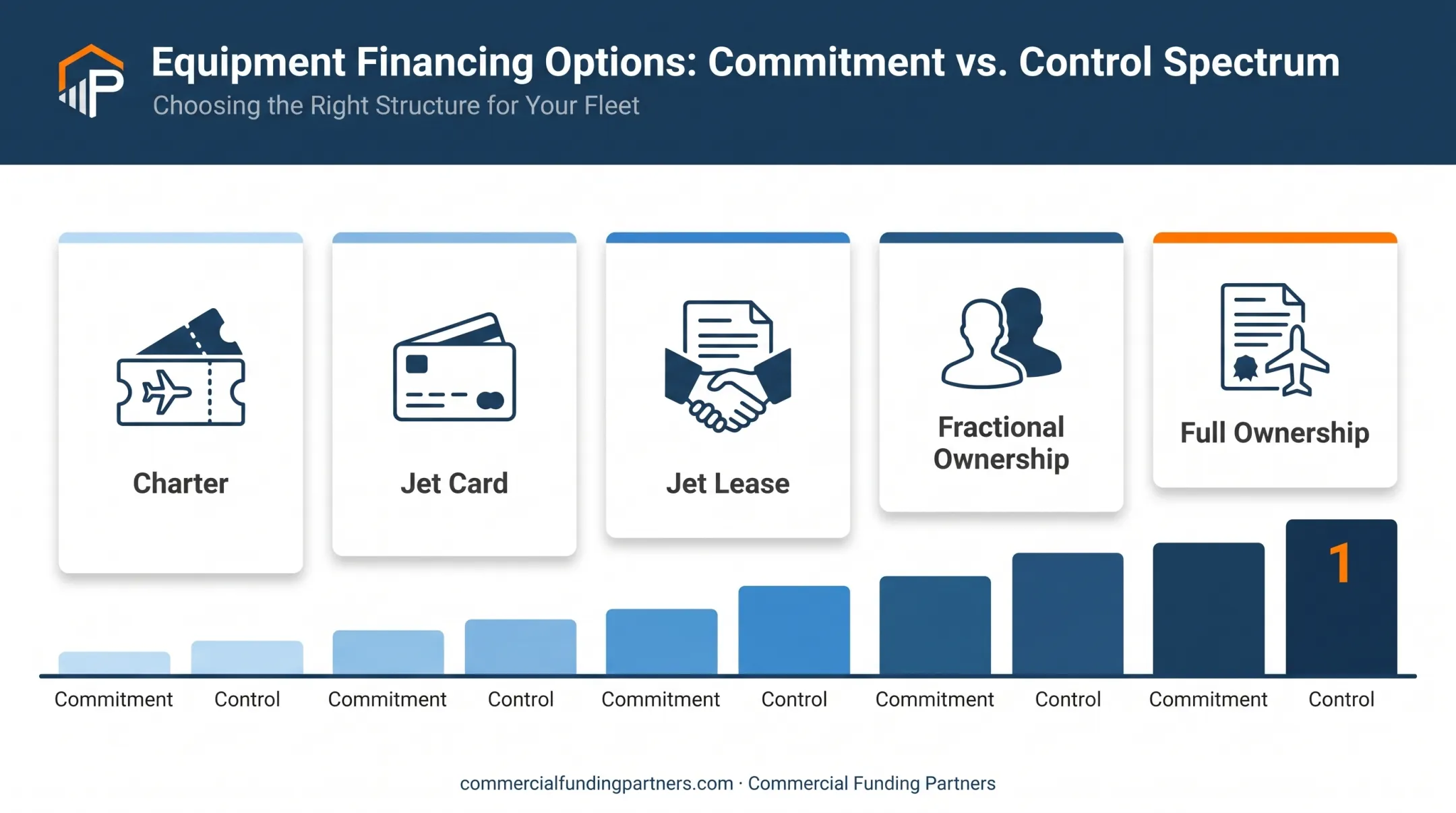 Equipment Financing Options: Commitment vs. Control Spectrum
Choosing the Right Structure for Your Fleet

Charter

Jet Card

Jet Lease

Fractional Ownership

Full Ownership

1

Commitment Control Commitment Control Commitment Control Commitment Control Commitment Control

commercialfundingpartners.com · Commercial Funding Partners